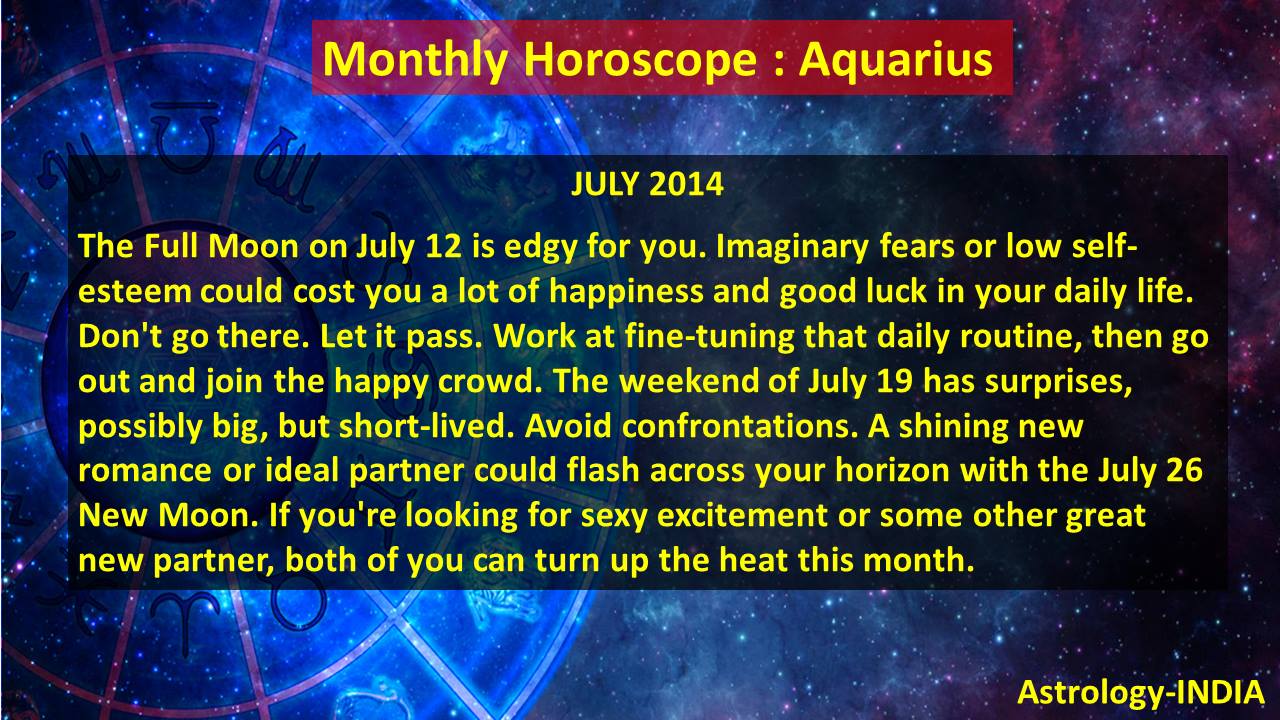 Monthly Horoscope : Aquarius

JULY 2014

The Full Moon on July 12 is edgy for you. Imaginary fears or low self-esteem could cost you a lot of happiness and good luck in your daily life. Don't go there. Let it pass. Work at fine-tuning that daily routine, then go out and join the happy crowd. The weekend of July 19 has surprises, possibly big, but short-lived. Avoid confrontations. A shining new romance or ideal partner could flash across your horizon with the July 26 New Moon. If you're looking for sexy excitement or some other great new partner, both of you can turn up the heat this month.

Astrology-INDIA